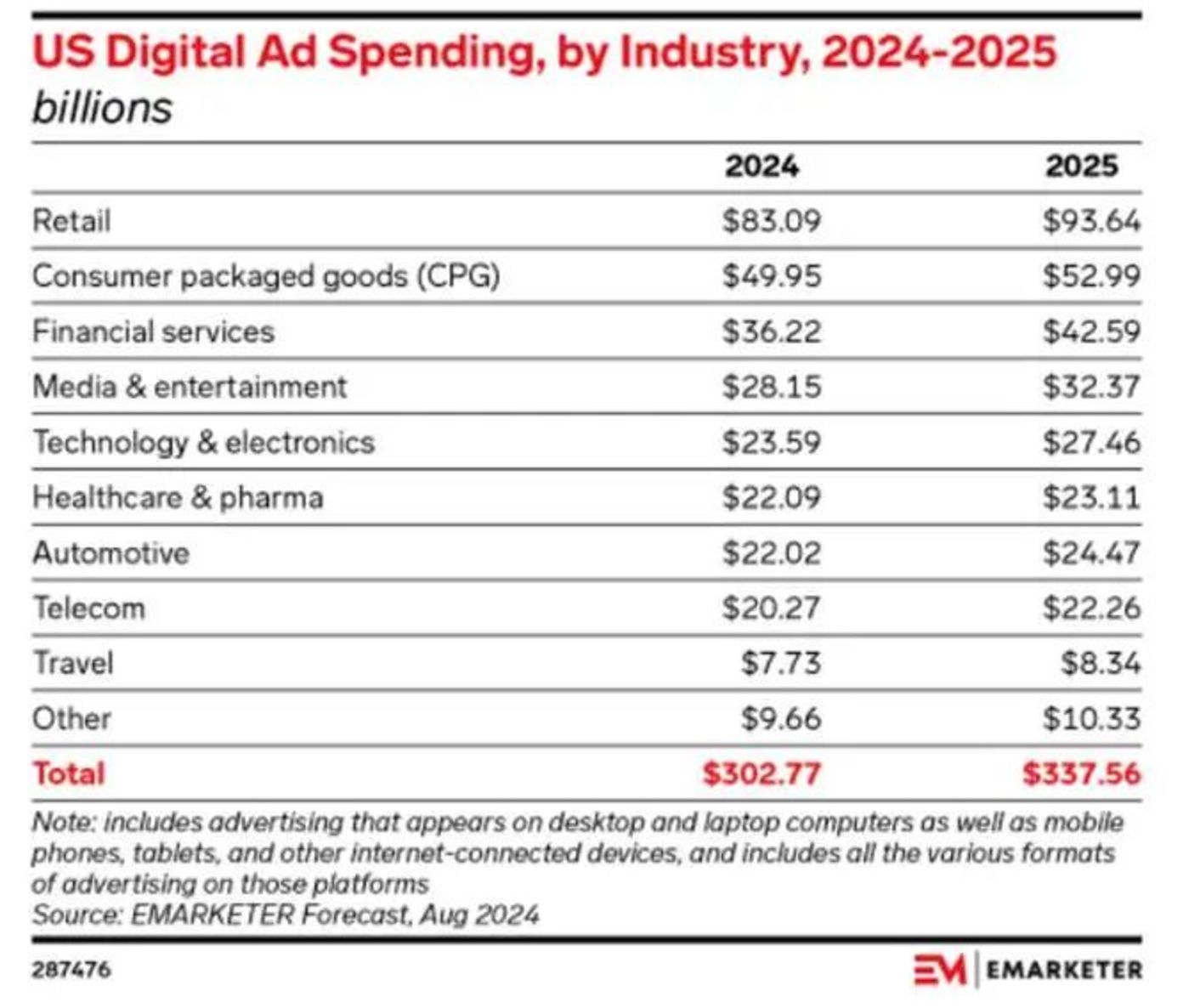 US Digital Ad Spending, by Industry, 2024-2025
billions

| | 2024 | 2025 |
|---|---|---|
| Retail | \$83.09 | \$93.64 |
| Consumer packaged goods (CPG) | \$49.95 | \$52.99 |
| Financial services | \$36.22 | \$42.59 |
| Media & entertainment | \$28.15 | \$32.37 |
| Technology & electronics | \$23.59 | \$27.46 |
| Healthcare & pharma | \$22.09 | \$23.11 |
| Automotive | \$22.02 | \$24.47 |
| Telecom | \$20.27 | \$22.26 |
| Travel | \$7.73 | \$8.34 |
| Other | \$9.66 | \$10.33 |
| Total | \$302.77 | \$337.56 |

Note: includes advertising that appears on desktop and laptop computers as well as mobile phones, tablets, and other internet-connected devices, and includes all the various formats of advertising on those platforms
Source: EMARKETER Forecast, Aug 2024

287476

EM | EMARKETER